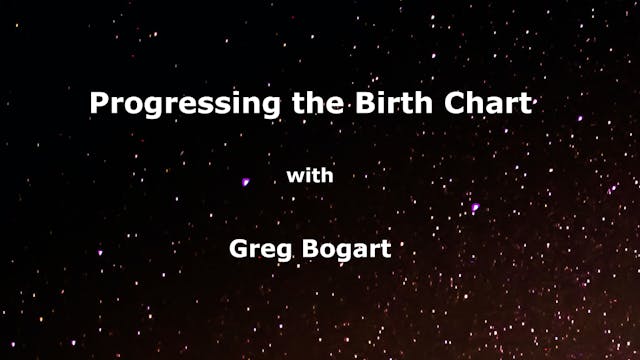 Progressing the Birth Chart

with

Greg Bogart